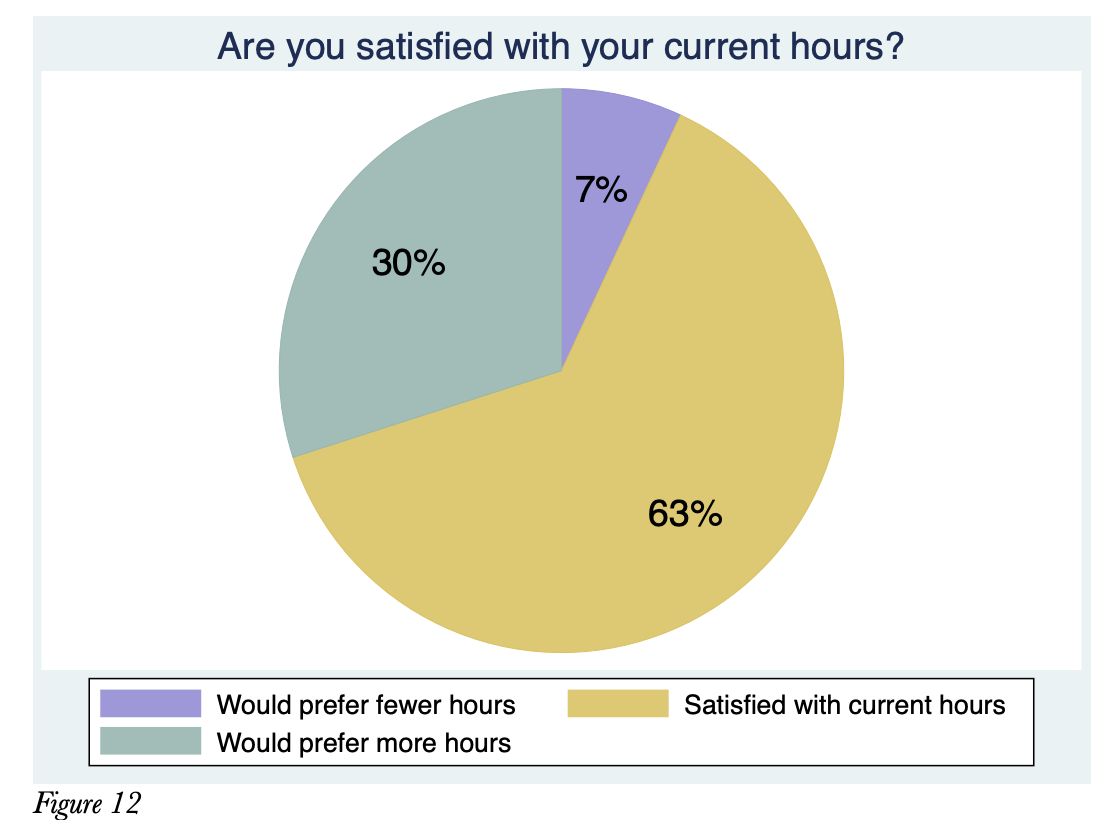 Are you satisfied with your current hours?

7%

30%

63%

Would prefer fewer hours
Satisfied with current hours
Would prefer more hours

Figure 12